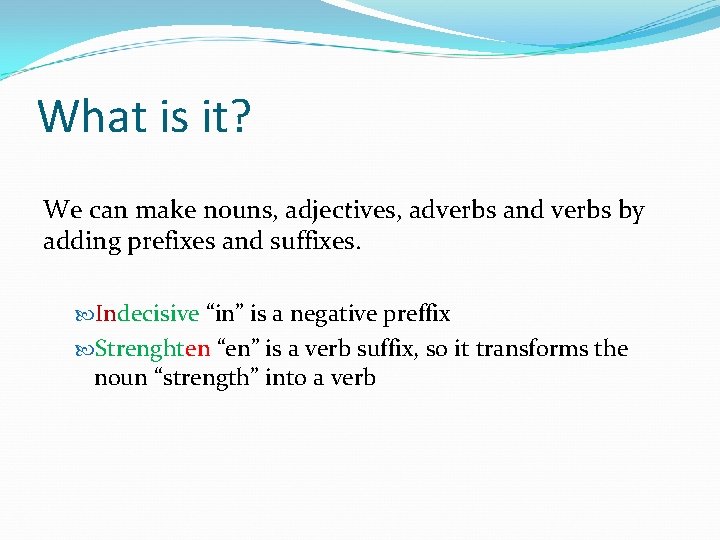 What is it?

We can make nouns, adjectives, adverbs and verbs by adding prefixes and suffixes.

Indecisive “in” is a negative preffix

Strenghten “en” is a verb suffix, so it transforms the noun “strength” into a verb